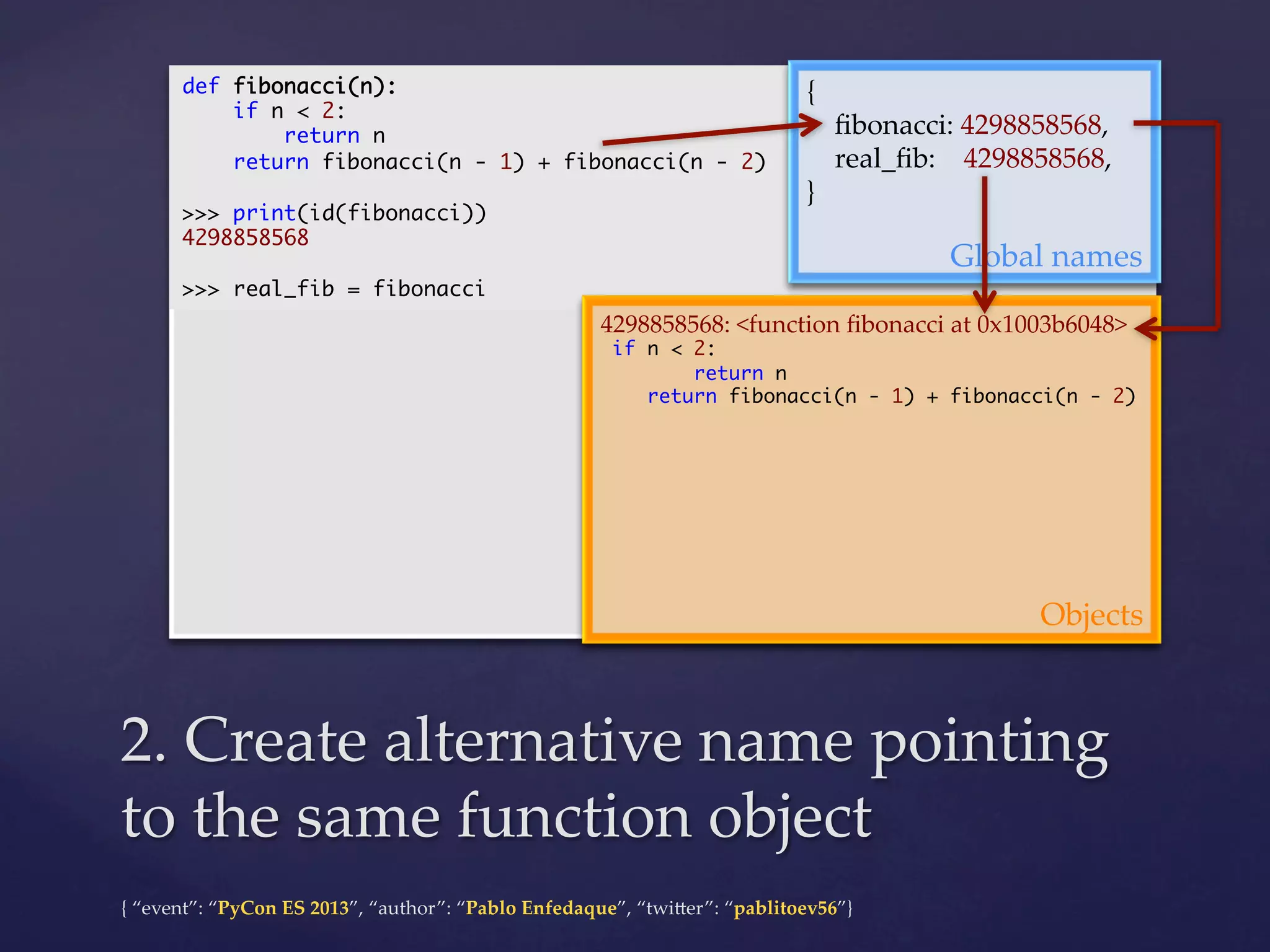 def fibonacci(n):
    if n < 2:
        return n
    return fibonacci(n - 1) + fibonacci(n - 2)

>>> print(id(fibonacci))
4298858568

>>> real_fib = fibonacci

{
fibonacci: 4298858568,
real_fib: 4298858568,
}

Global names

4298858568: <function fibonacci at 0x1003b6048>
if n < 2:
    return n
return fibonacci(n - 1) + fibonacci(n - 2)

Objects

2. Create alternative name pointing to the same function object

{ “event”: “PyCon ES 2013”, “author”: “Pablo Enfedaque”, “twitter”: “pablitoev56”}